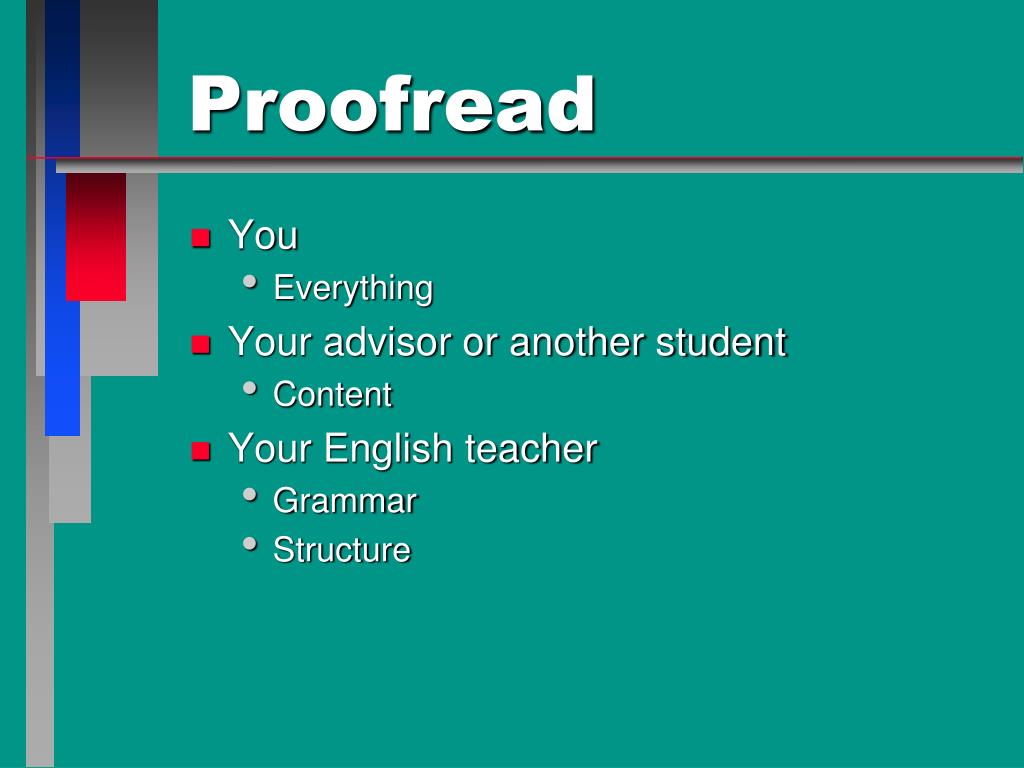 Proofread

- You
  - Everything
- Your advisor or another student
  - Content
- Your English teacher
  - Grammar
  - Structure